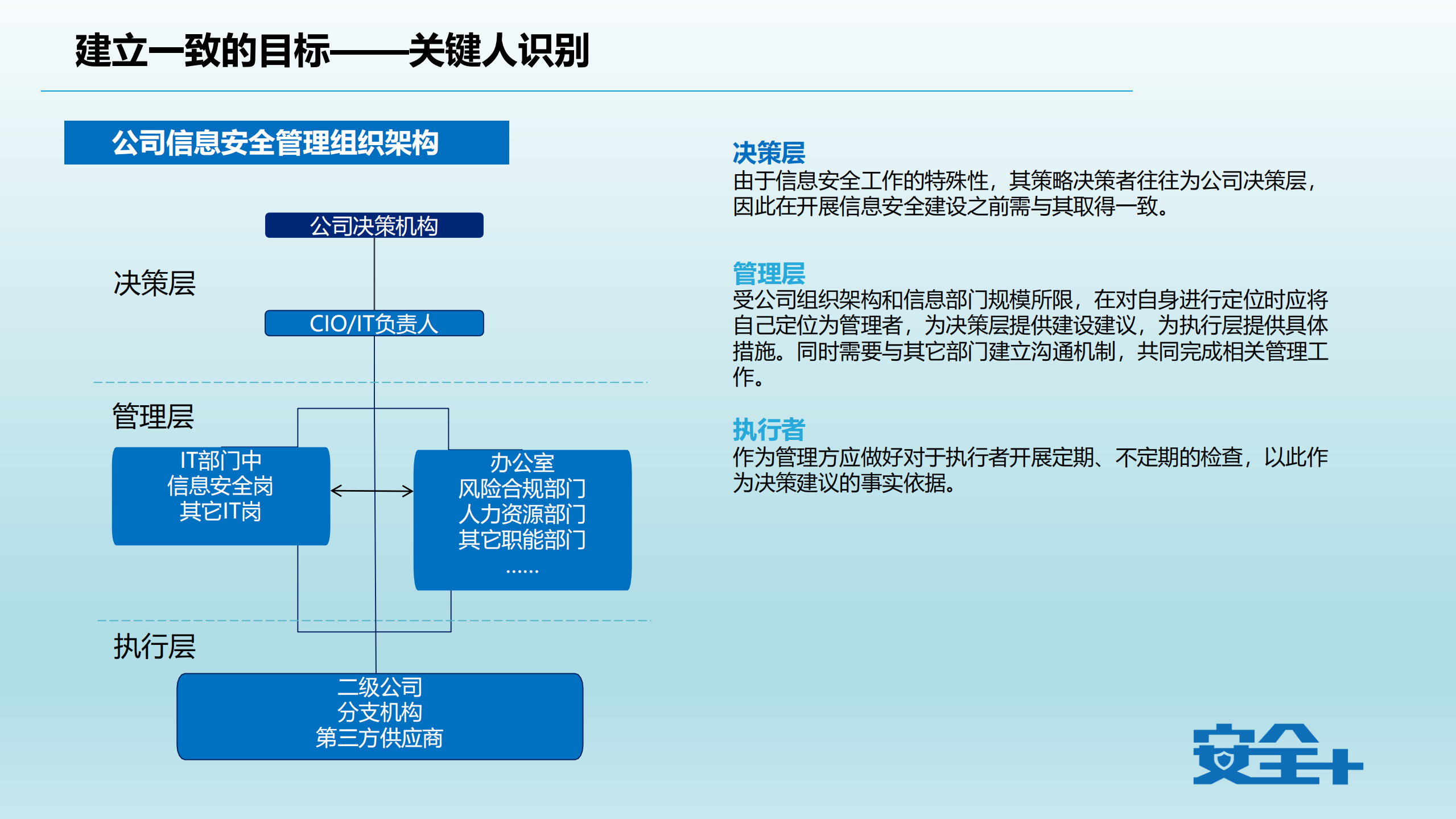 建立一致的目标——关键人识别

公司信息安全管理组织架构

公司决策机构

决策层

CIO/IT负责人

管理层

IT部门中
信息安全岗
其它IT岗

办公室
风险合规部门
人力资源部门
其它职能部门
……

执行层

二级公司
分支机构
第三方供应商

决策层
由于信息安全工作的特殊性，其策略决策者往往为公司决策层，因此在开展信息安全建设之前需与其取得一致。

管理层
受公司组织架构和信息部门规模所限，在对自身进行定位时应将自己定位为管理者，为决策层提供建设建议，为执行层提供具体措施。同时需要与其它部门建立沟通机制，共同完成相关管理工作。

执行者
作为管理方应做好对于执行者开展定期、不定期的检查，以此作为决策建议的事实依据。

安全+